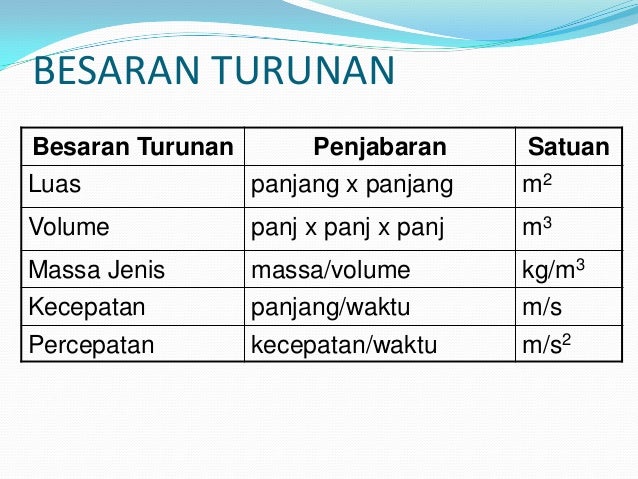 BESARAN TURUNAN

| Besaran Turunan | Penjabaran | Satuan |
|---|---|---|
| Luas | panjang x panjang | $m^2$ |
| Volume | panj x panj x panj | $m^3$ |
| Massa Jenis | massa/volume | $kg/m^3$ |
| Kecepatan | panjang/waktu | m/s |
| Percepatan | kecepatan/waktu | $m/s^2$ |